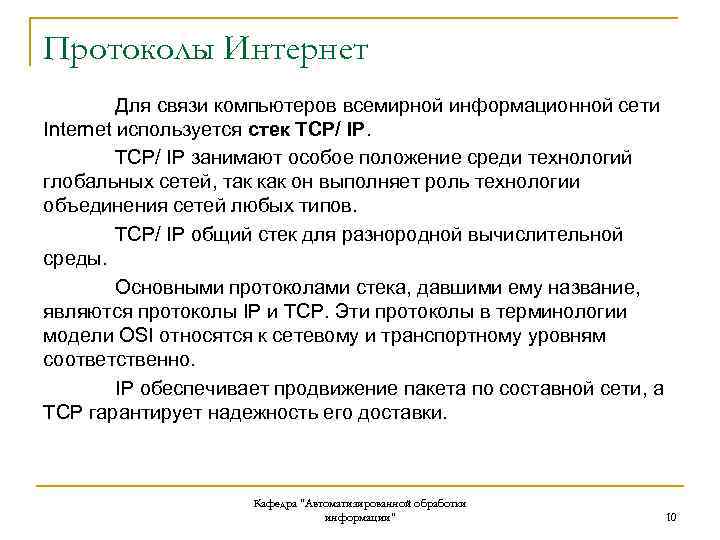 Протоколы Интернет

Для связи компьютеров всемирной информационной сети Internet используется стек TCP/ IP.

TCP/ IP занимают особое положение среди технологий глобальных сетей, так как он выполняет роль технологии объединения сетей любых типов.

TCP/ IP общий стек для разнородной вычислительной среды.

Основными протоколами стека, давшими ему название, являются протоколы IP и TCP. Эти протоколы в терминологии модели OSI относятся к сетевому и транспортному уровням соответственно.

IP обеспечивает продвижение пакета по составной сети, а TCP гарантирует надежность его доставки.

Кафедра "Автоматизированной обработки информации"

10